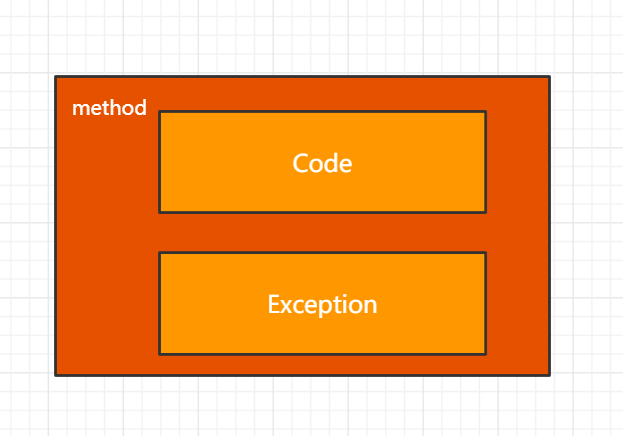 method

Code

Exception